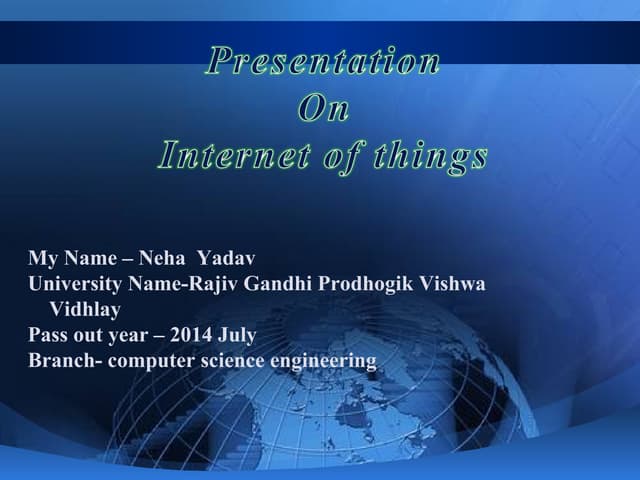 Presentation
On
Internet of things

My Name – Neha Yadav
University Name-Rajiv Gandhi Prodhogik Vishwa Vidhlay
Pass out year – 2014 July
Branch- computer science engineering